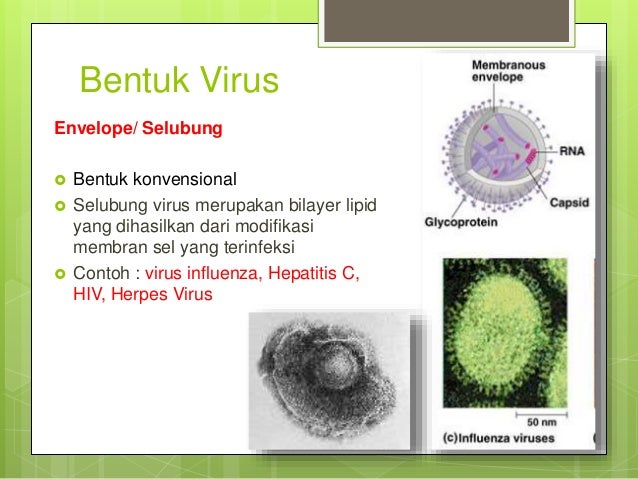 Bentuk Virus

Envelope/ Selubung

Bentuk konvensional

Selubung virus merupakan bilayer lipid yang dihasilkan dari modifikasi membran sel yang terinfeksi

Contoh : virus influenza, Hepatitis C, HIV, Herpes Virus

Membranous envelope

RNA

Capsid

Glycoprotein

50 nm

(c)Influenza viruses